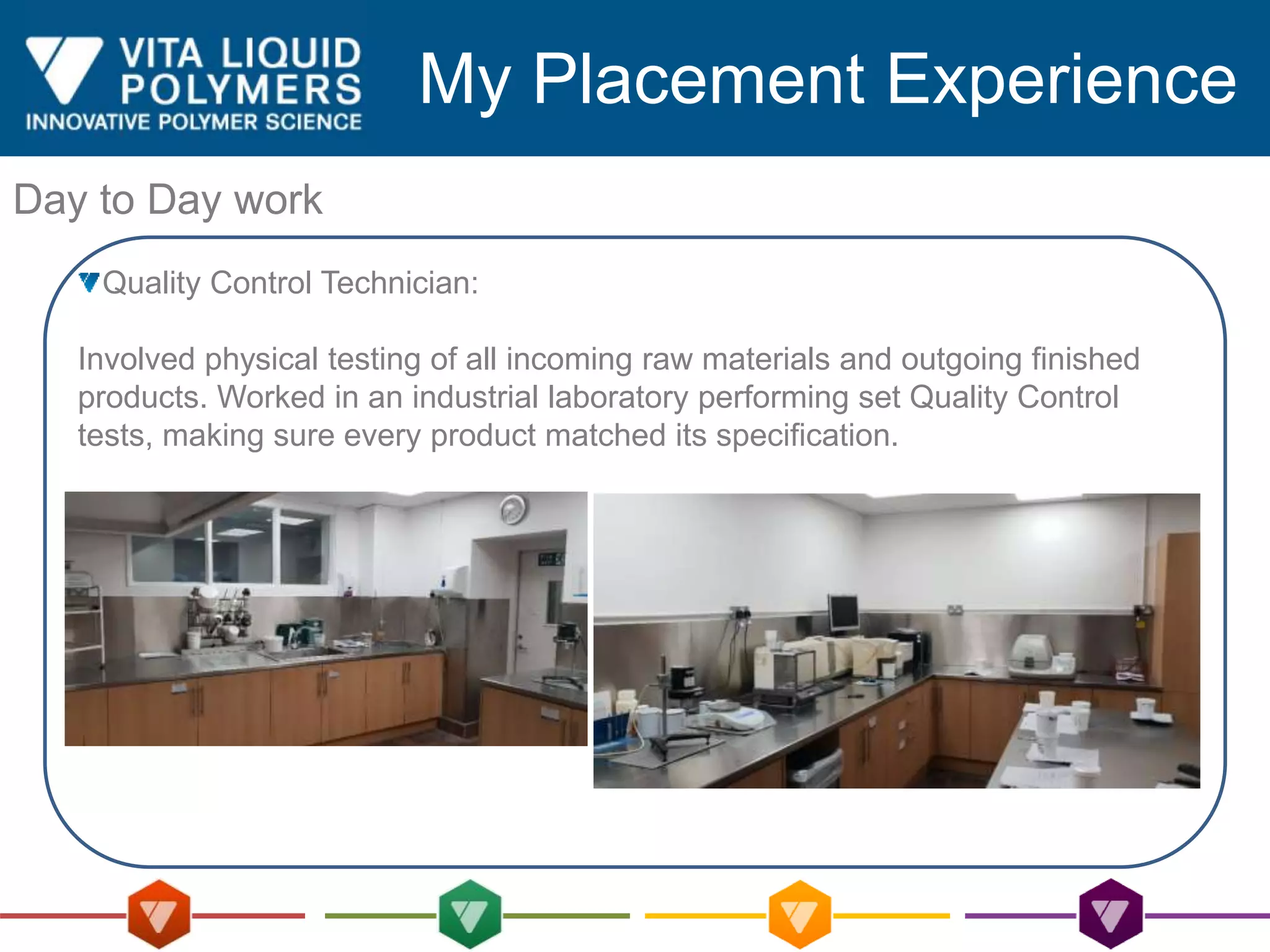 VITA LIQUID POLYMERS
INNOVATIVE POLYMER SCIENCE

My Placement Experience

Day to Day work

Quality Control Technician:

Involved physical testing of all incoming raw materials and outgoing finished products. Worked in an industrial laboratory performing set Quality Control tests, making sure every product matched its specification.